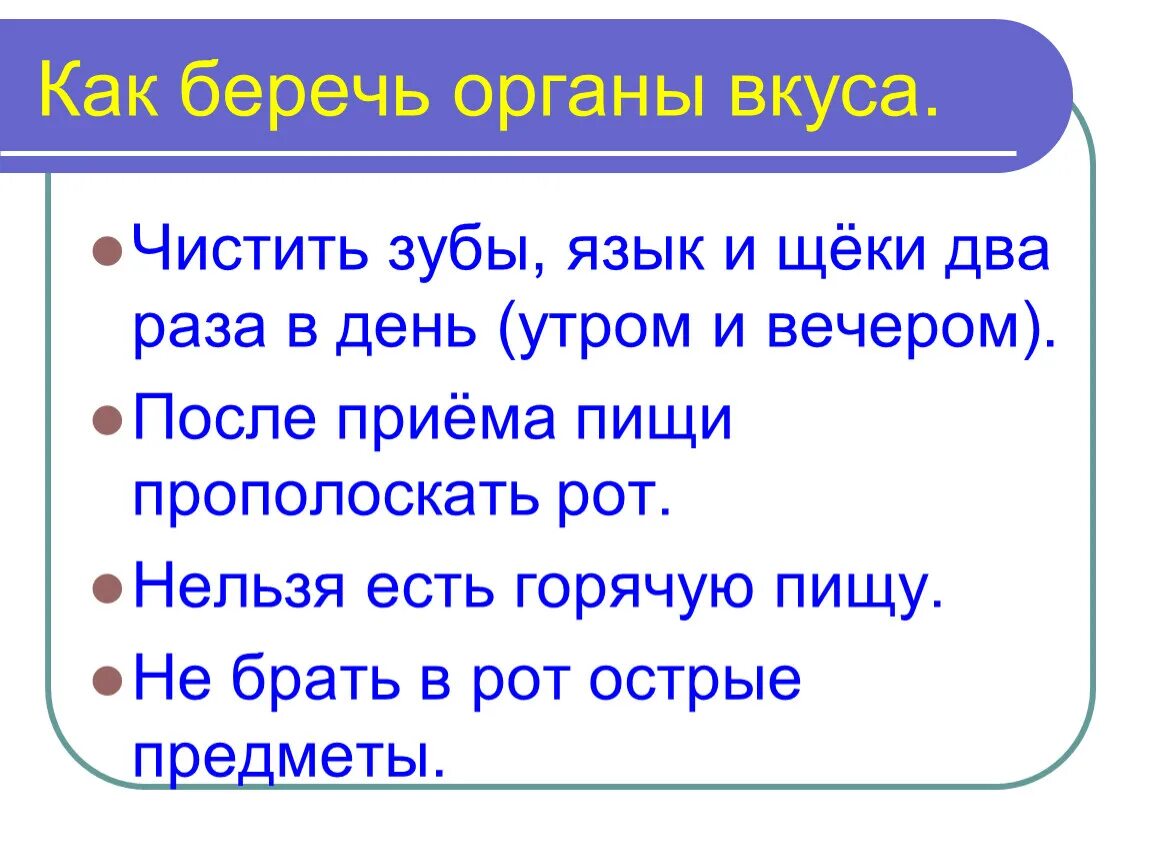 Как беречь органы вкуса.

Чистить зубы, язык и щёки два раза в день (утром и вечером).

После приёма пищи прополоскать рот.

Нельзя есть горячую пищу.

Не брать в рот острые предметы.